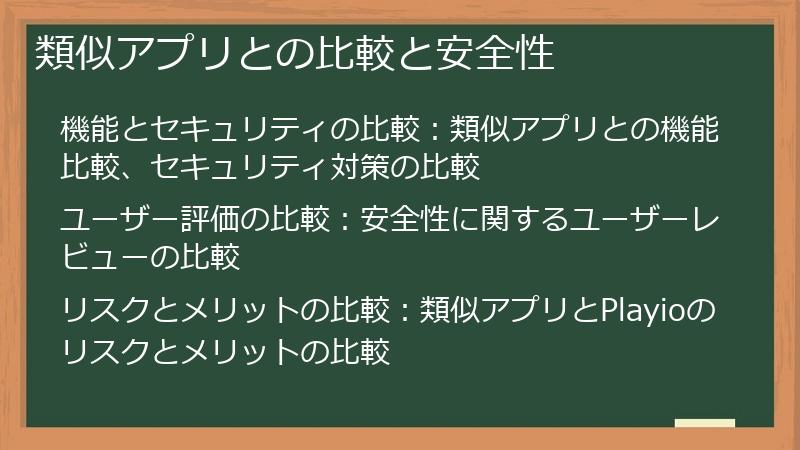 類似アプリとの比較と安全性

機能とセキュリティの比較：類似アプリとの機能比較、セキュリティ対策の比較

ユーザー評価の比較：安全性に関するユーザーレビューの比較

リスクとメリットの比較：類似アプリとPlayioのリスクとメリットの比較